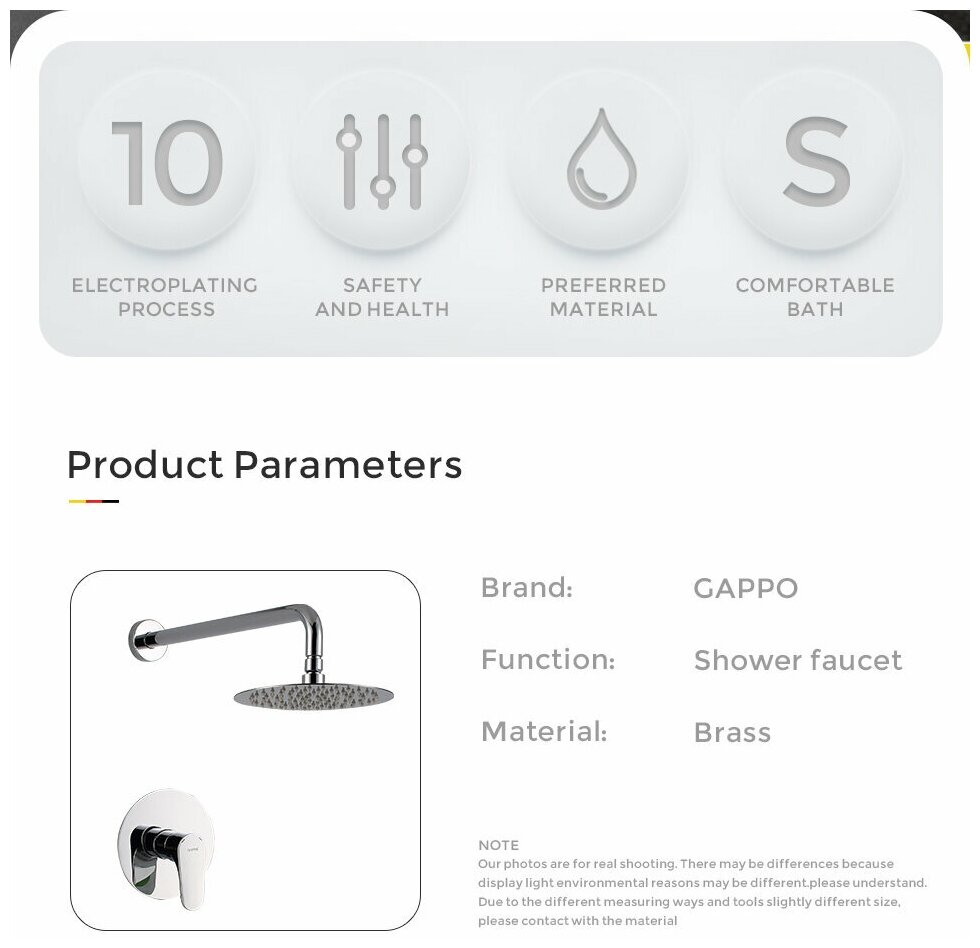 10

ELECTROPLATING PROCESS

SAFETY AND HEALTH

PREFERRED MATERIAL

S

COMFORTABLE BATH

Product Parameters

Brand: GAPPO

Function: Shower faucet

Material: Brass

NOTE
Our photos are for real shooting. There may be differences because display light environmental reasons may be different.please understand. Due to the different measuring ways and tools slightly different size, please contact with the material